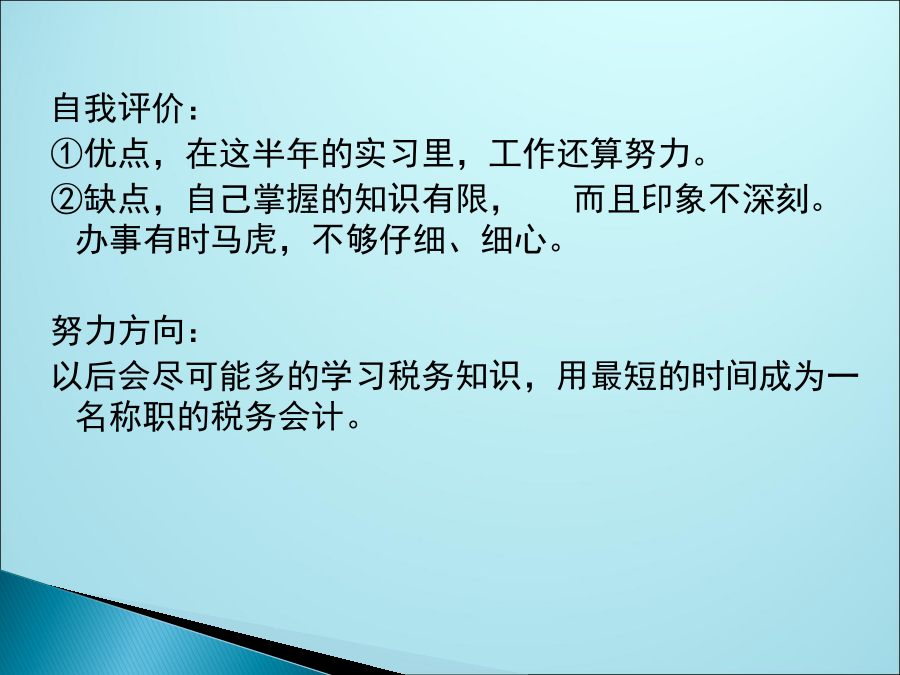 自我评价：
①优点，在这半年的实习里，工作还算努力。
②缺点，自己掌握的知识有限，　而且印象不深刻。办事有时马虎，不够仔细、细心。

努力方向：
以后会尽可能多的学习税务知识，用最短的时间成为一名称职的税务会计。